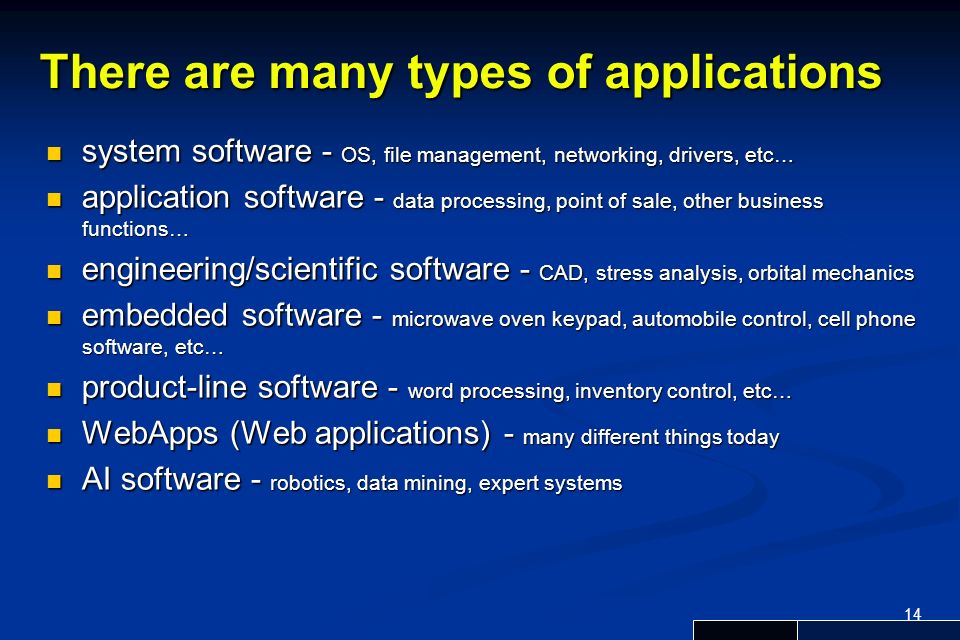 There are many types of applications

- system software - OS, file management, networking, drivers, etc…
- application software - data processing, point of sale, other business functions…
- engineering/scientific software - CAD, stress analysis, orbital mechanics
- embedded software - microwave oven keypad, automobile control, cell phone software, etc…
- product-line software - word processing, inventory control, etc…
- WebApps (Web applications) - many different things today
- AI software - robotics, data mining, expert systems

14